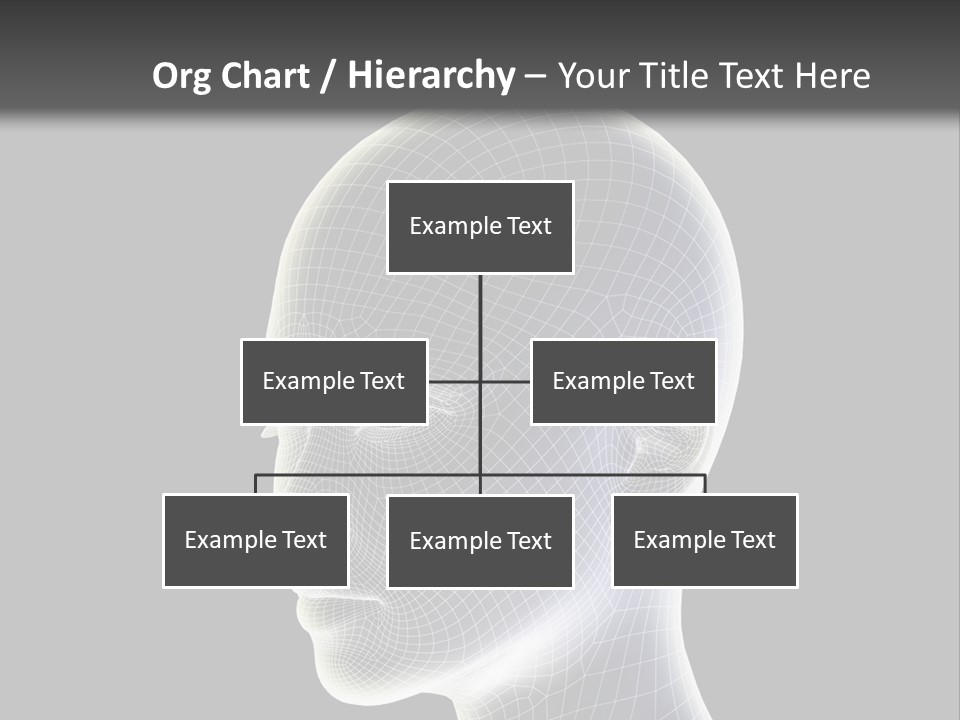 Org Chart / Hierarchy – Your Title Text Here

Example Text

Example Text

Example Text

Example Text

Example Text

Example Text